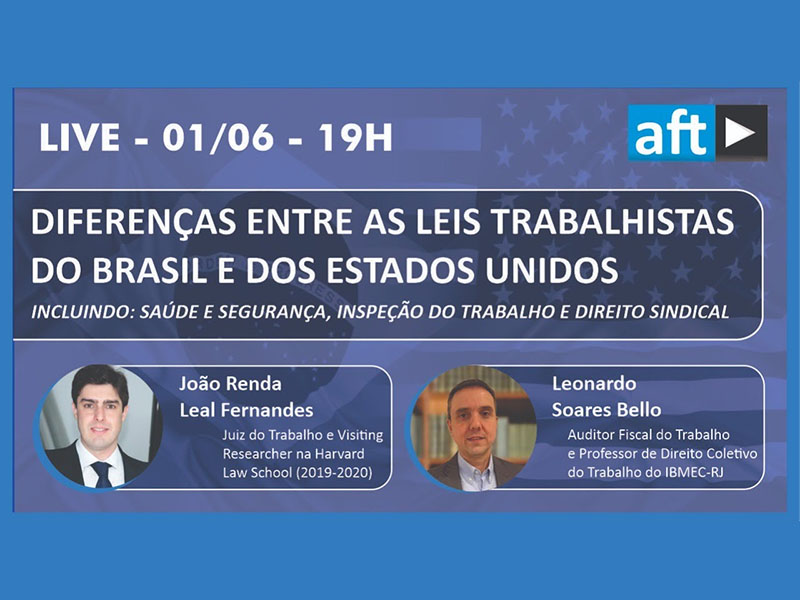 LIVE - 01/06 - 19H

aft

DIFERENÇAS ENTRE AS LEIS TRABALHISTAS DO BRASIL E DOS ESTADOS UNIDOS

INCLUINDO: SAÚDE E SEGURANÇA, INSPEÇÃO DO TRABALHO E DIREITO SINDICAL

João Renda Leal Fernandes

Juiz do Trabalho e Visiting Researcher na Harvard Law School (2019-2020)

Leonardo Soares Bello

Auditor Fiscal do Trabalho e Professor de Direito Coletivo do Trabalho do IBMEC-RJ